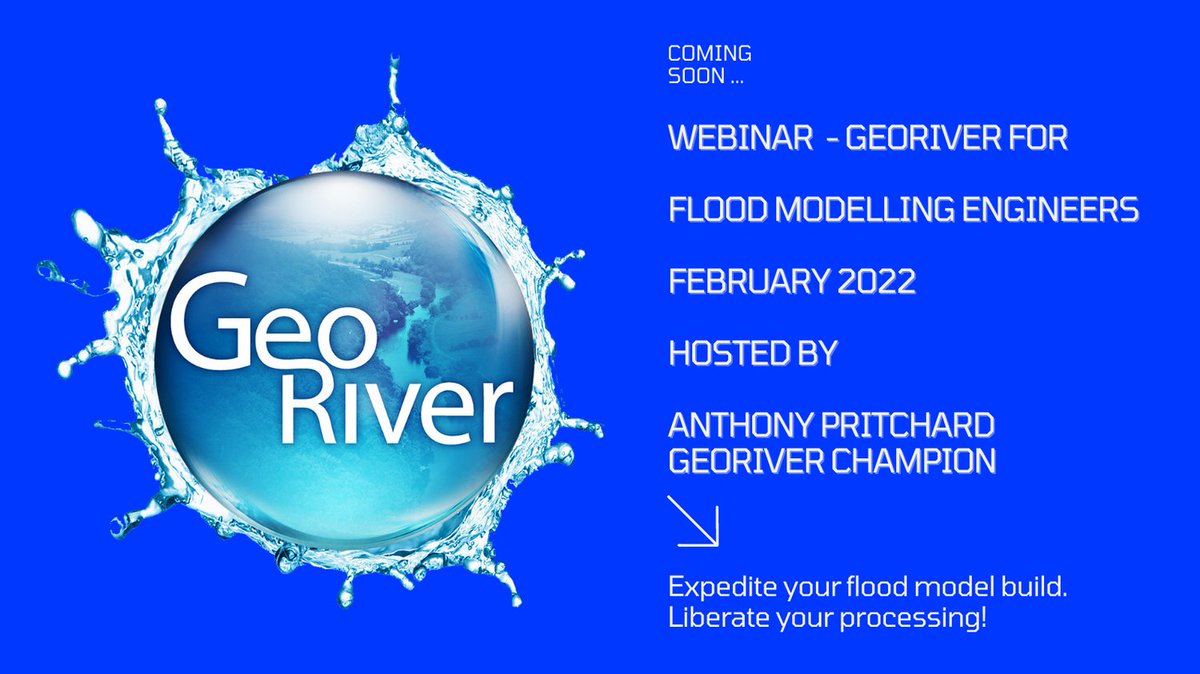 Geo River

COMING SOON ...

WEBINAR  - GEORIVER FOR

FLOOD MODELLING ENGINEERS

FEBRUARY 2022

HOSTED BY

ANTHONY PRITCHARD
GEORIVER CHAMPION

Expedite your flood model build.
Liberate your processing!